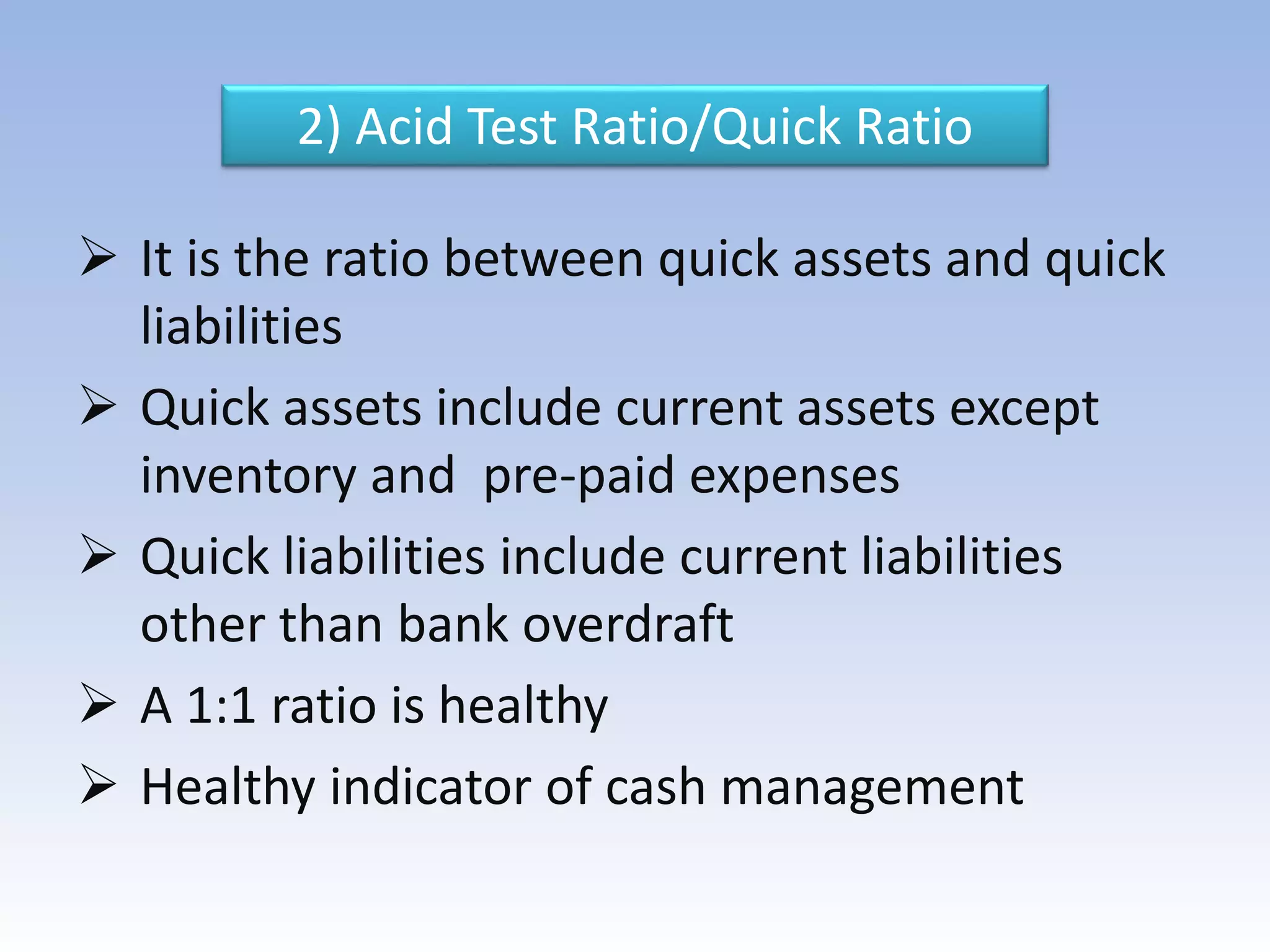 2) Acid Test Ratio/Quick Ratio

➢ It is the ratio between quick assets and quick liabilities

➢ Quick assets include current assets except inventory and pre-paid expenses

➢ Quick liabilities include current liabilities other than bank overdraft

➢ A 1:1 ratio is healthy

➢ Healthy indicator of cash management